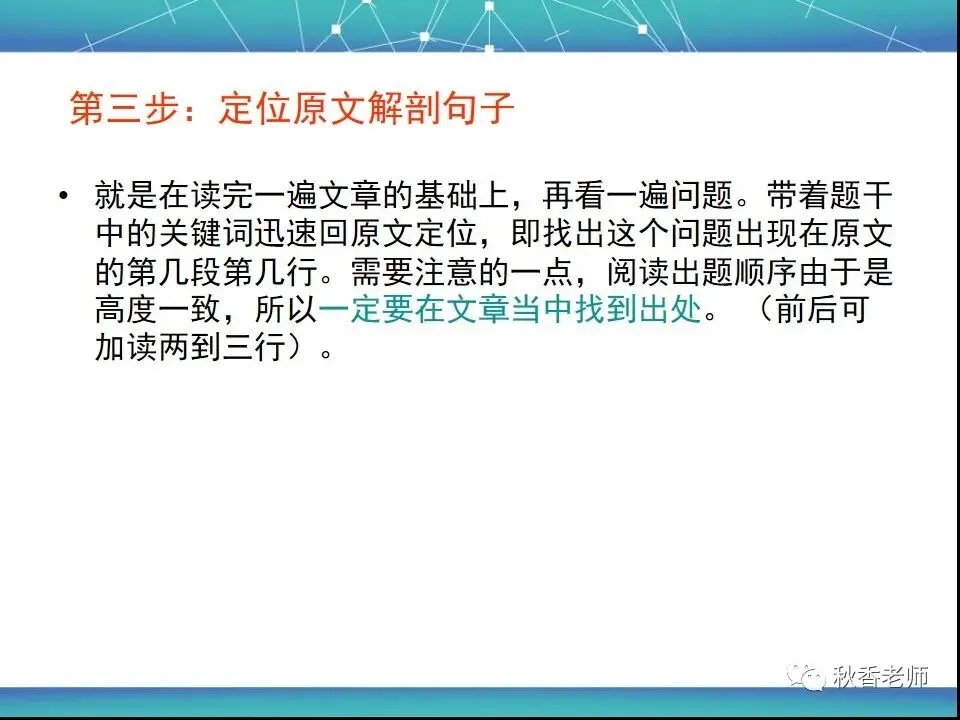 第三步：定位原文解剖句子

• 就是在读完一遍文章的基础上，再看一遍问题。带着题干中的关键词迅速回原文定位，即找出这个问题出现在原文的第几段第几行。需要注意的一点，阅读出题顺序由于是高度一致，所以一定要在文章当中找到出处。（前后可加读两到三行）。

秋香老师